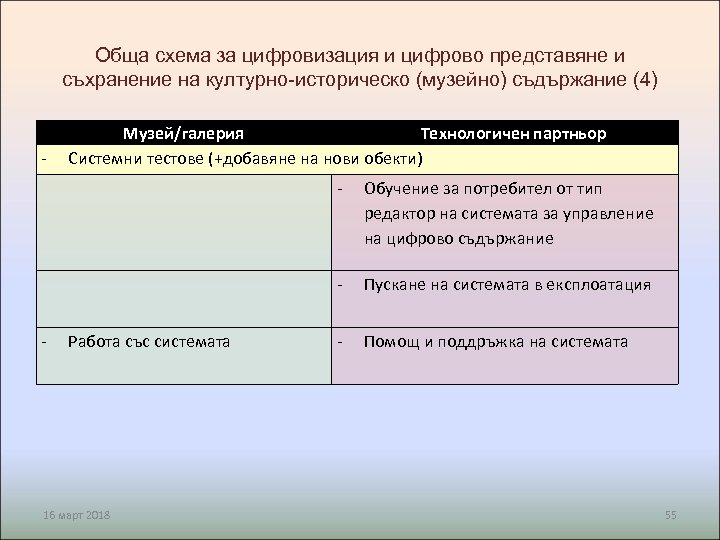 Обща схема за цифровизация и цифрово представяне и съхранение на културно-историческо (музейно) съдържание (4)

| Музей/галерия | Технологичен партньор |
|---|---|
| - Системни тестове (+добавяне на нови обекти) | |
| | - Обучение за потребител от тип редактор на системата за управление на цифрово съдържание |
| | - Пускане на системата в експлоатация |
| - Работа със системата | - Помощ и поддръжка на системата |

16 март 2018

55